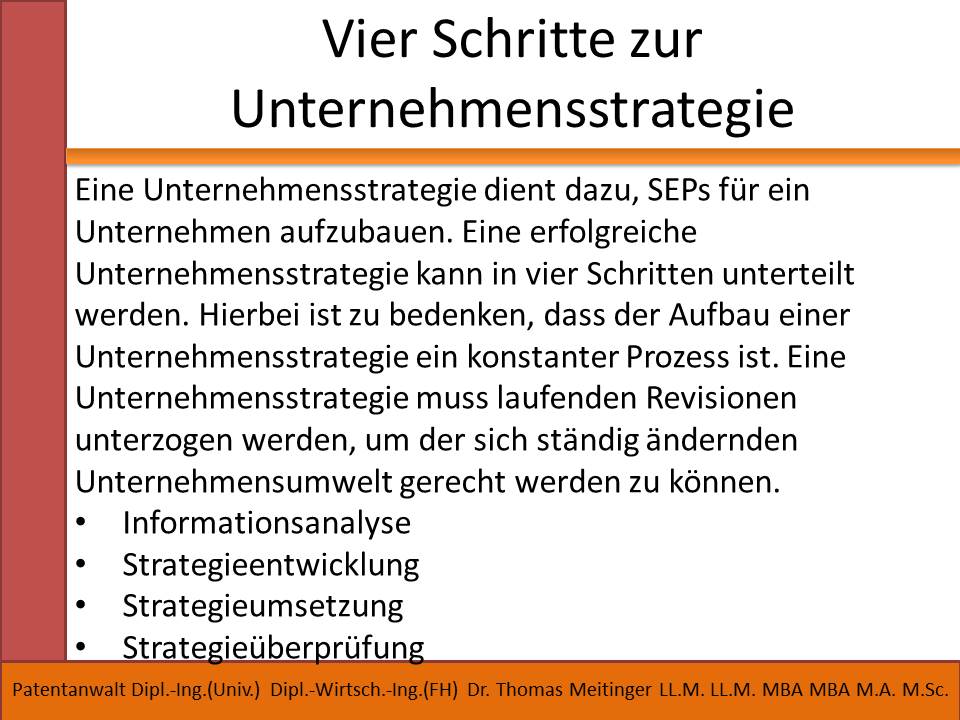 Vier Schritte zur Unternehmensstrategie

Eine Unternehmensstrategie dient dazu, SEPs für ein Unternehmen aufzubauen. Eine erfolgreiche Unternehmensstrategie kann in vier Schritten unterteilt werden. Hierbei ist zu bedenken, dass der Aufbau einer Unternehmensstrategie ein konstanter Prozess ist. Eine Unternehmensstrategie muss laufenden Revisionen unterzogen werden, um der sich ständig ändernden Unternehmensumwelt gerecht werden zu können.
• Informationsanalyse
• Strategieentwicklung
• Strategieumsetzung
• Strategieüberprüfung

Patentanwalt Dipl.-Ing.(Univ.) Dipl.-Wirtsch.-Ing.(FH) Dr. Thomas Meitinger LL.M. LL.M. MBA MBA M.A. M.Sc.